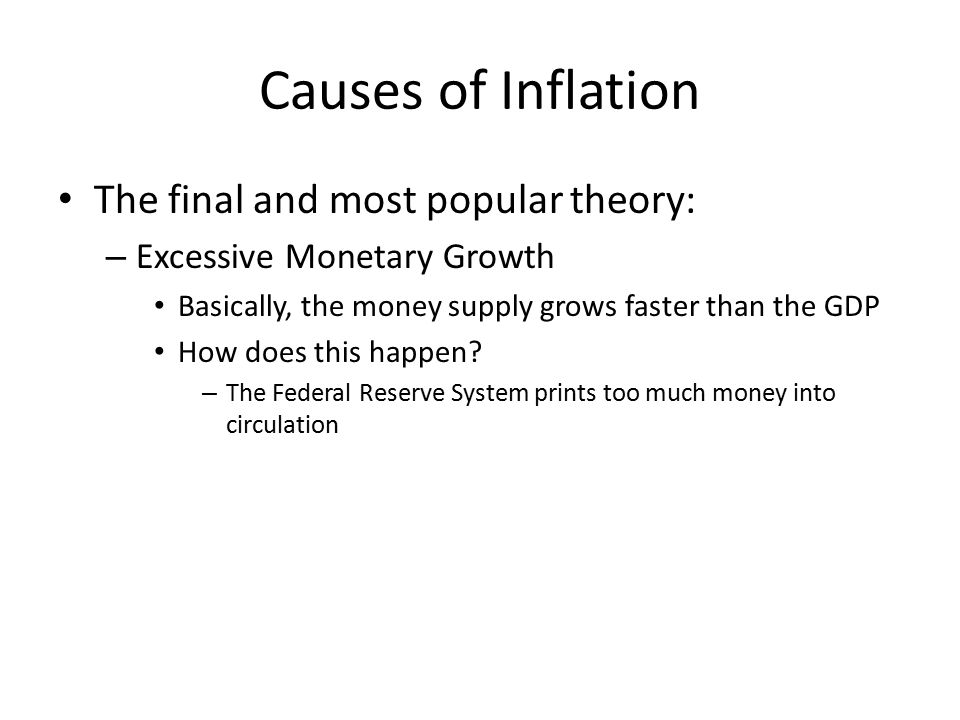 Causes of Inflation

• The final and most popular theory:
– Excessive Monetary Growth
• Basically, the money supply grows faster than the GDP
• How does this happen?
– The Federal Reserve System prints too much money into circulation